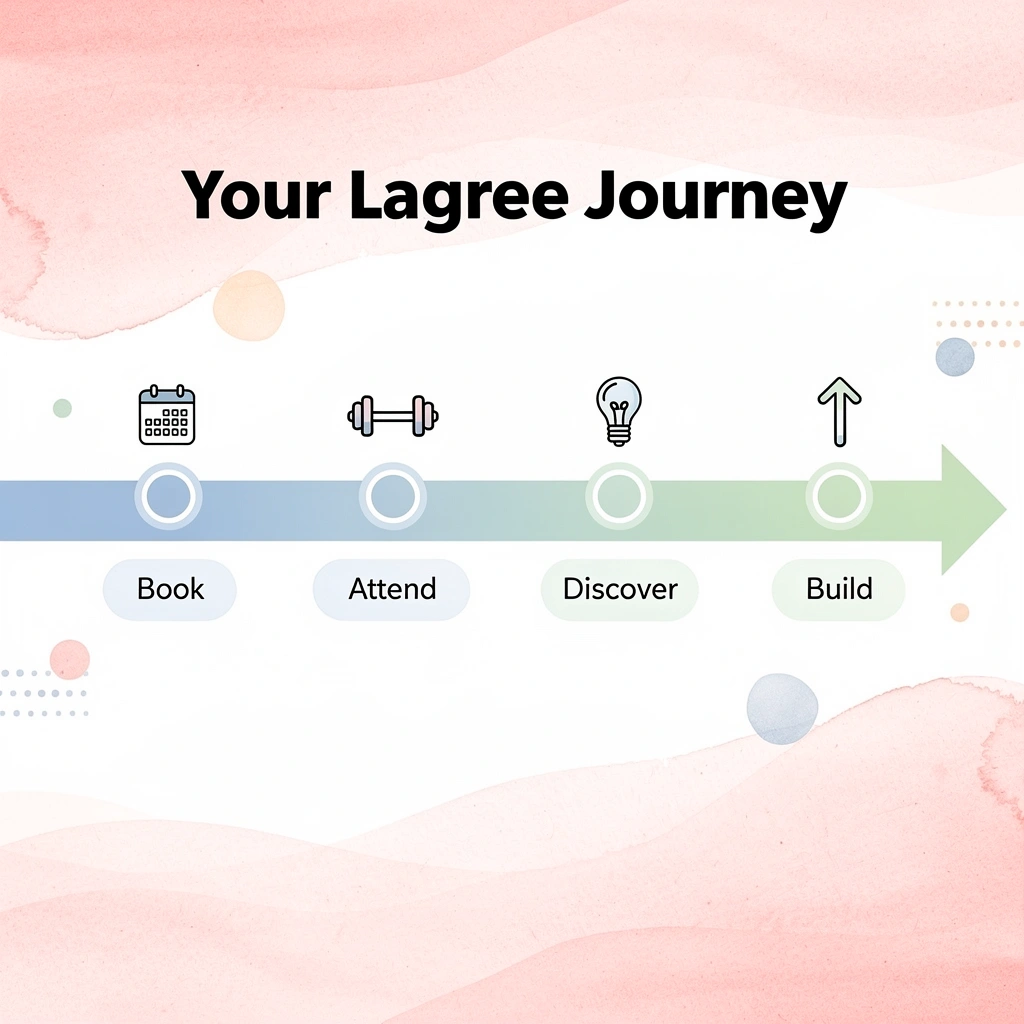 Your Lagree Journey

Book

Attend

Discover

Build